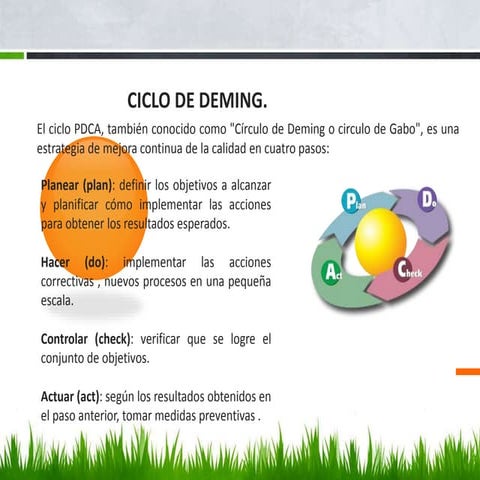 CICLO DE DEMING.

El ciclo PDCA, también conocido como "Círculo de Deming o circulo de Gabo", es una estrategia de mejora continua de la calidad en cuatro pasos:

Planear (plan): definir los objetivos a alcanzar y planificar cómo implementar las acciones para obtener los resultados esperados.

Hacer (do): implementar las acciones correctivas , nuevos procesos en una pequeña escala.

Controlar (check): verificar que se logre el conjunto de objetivos.

Actuar (act): según los resultados obtenidos en el paso anterior, tomar medidas preventivas .

Plan
Do
Check
Act